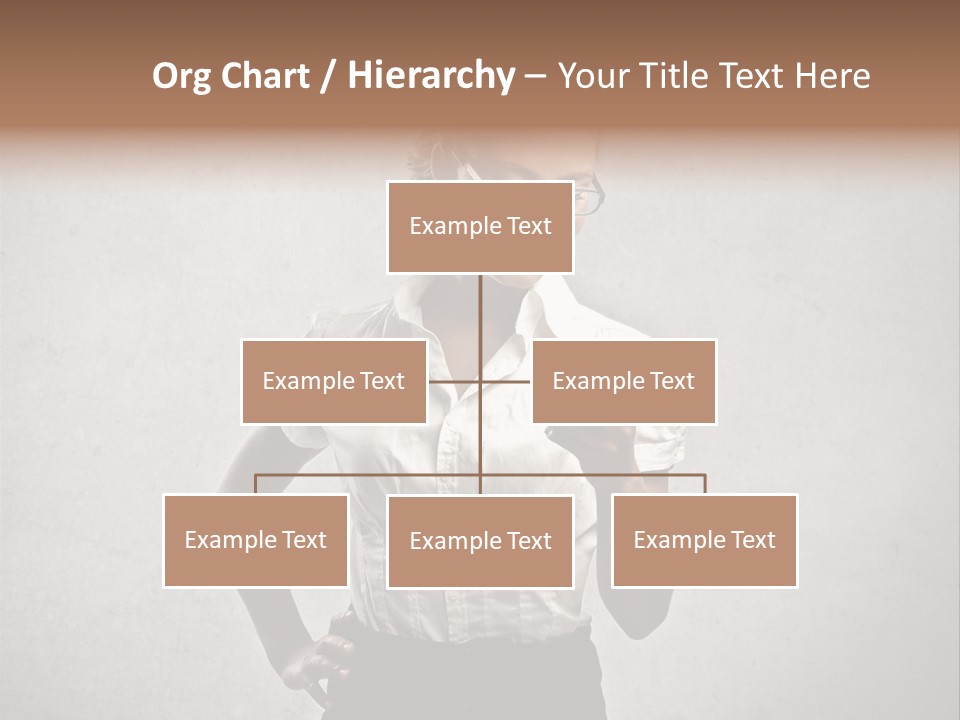 Org Chart / Hierarchy – Your Title Text Here

Example Text

Example Text

Example Text

Example Text

Example Text

Example Text